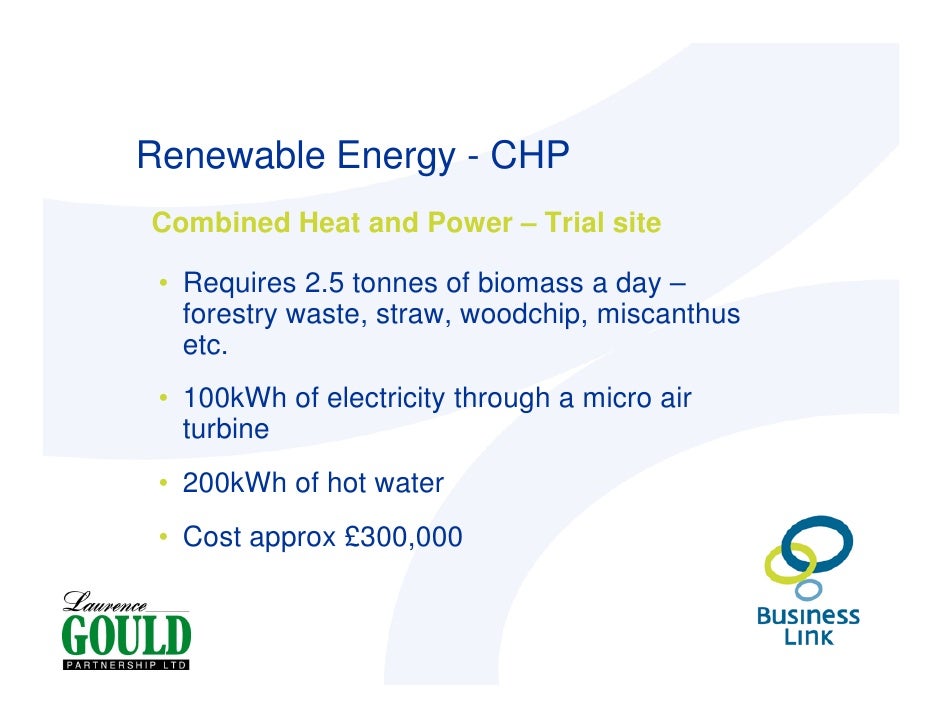 Renewable Energy - CHP

Combined Heat and Power – Trial site

• Requires 2.5 tonnes of biomass a day – forestry waste, straw, woodchip, miscanthus etc.

• 100kWh of electricity through a micro air turbine

• 200kWh of hot water

• Cost approx £300,000

Laurence
GOULD
PARTNERSHIP LTD

Business
Link